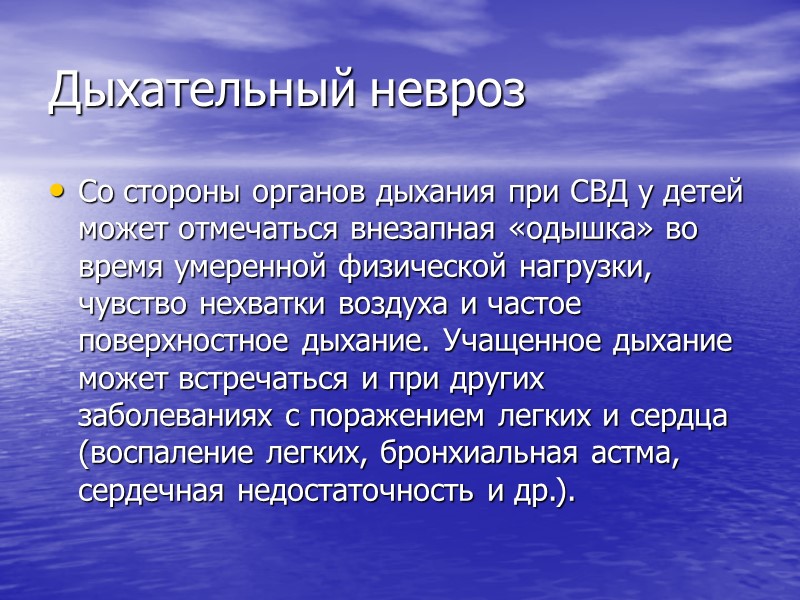 Дыхательный невроз

• Со стороны органов дыхания при СВД у детей может отмечаться внезапная «одышка» во время умеренной физической нагрузки, чувство нехватки воздуха и частое поверхностное дыхание. Учащенное дыхание может встречаться и при других заболеваниях с поражением легких и сердца (воспаление легких, бронхиальная астма, сердечная недостаточность и др.).